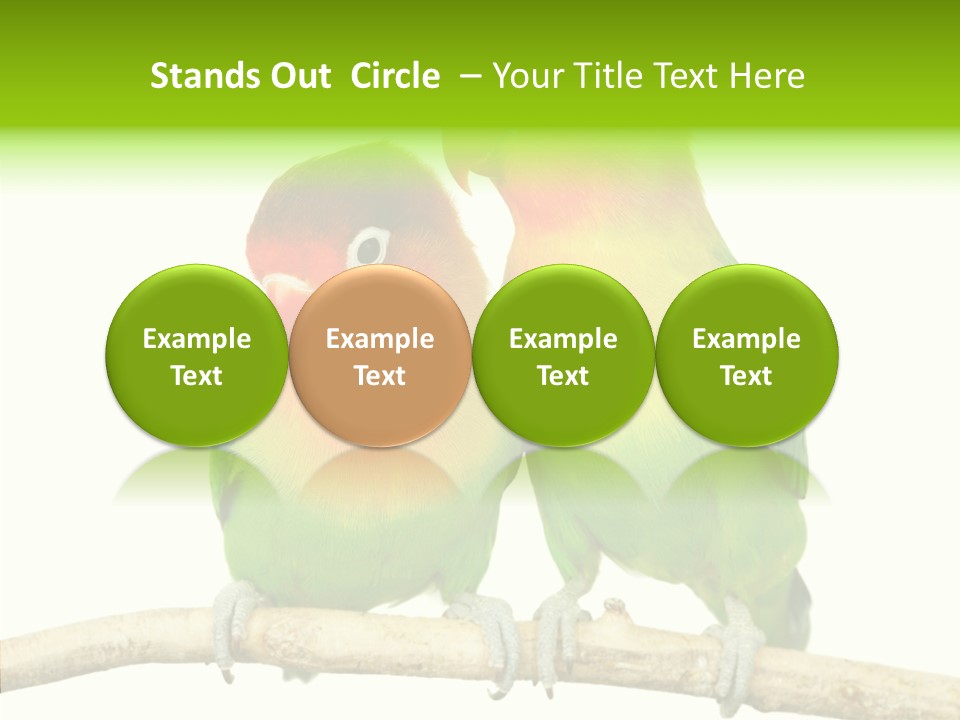 Stands Out Circle – Your Title Text Here

Example Text

Example Text

Example Text

Example Text